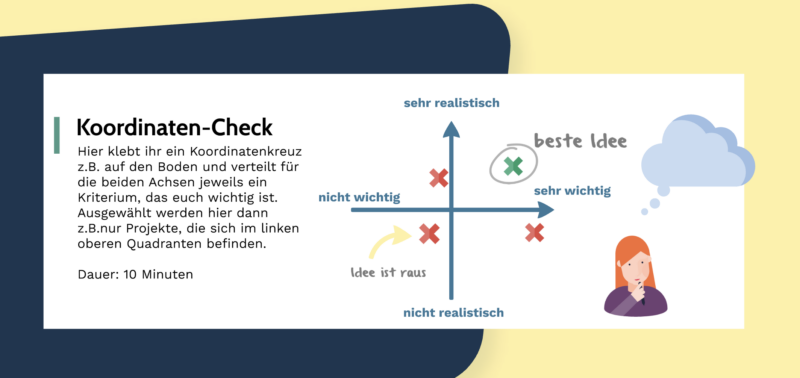 Koordinaten-Check

Hier klebt ihr ein Koordinatenkreuz z.B. auf den Boden und verteilt für die beiden Achsen jeweils ein Kriterium, das euch wichtig ist. Ausgewählt werden hier dann z.B.nur Projekte, die sich im linken oberen Quadranten befinden.

Dauer: 10 Minuten

sehr realistisch

beste Idee

nicht wichtig

sehr wichtig

Idee ist raus

nicht realistisch